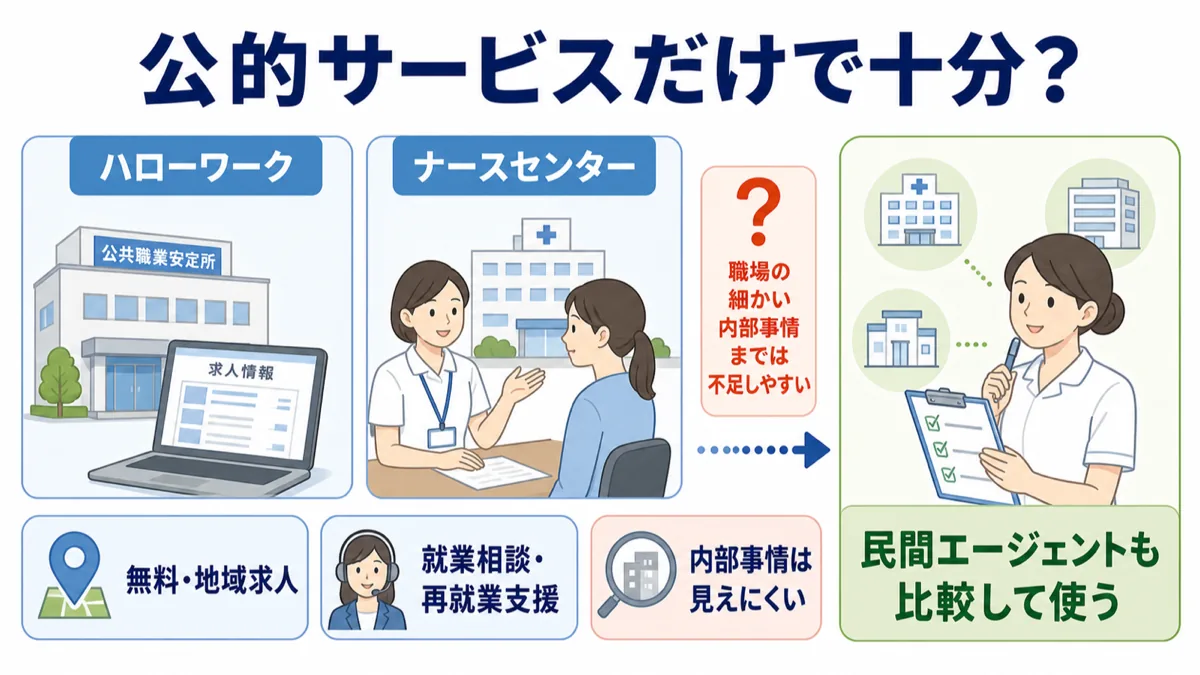 公的サービスだけで十分？

ハローワーク

公共職業安定所

求人情報

ナースセンター

?

職場の細かい内部事情までは不足しやすい

無料・地域求人

就業相談・再就業支援

内部事情は見えにくい

民間エージェントも比較して使う